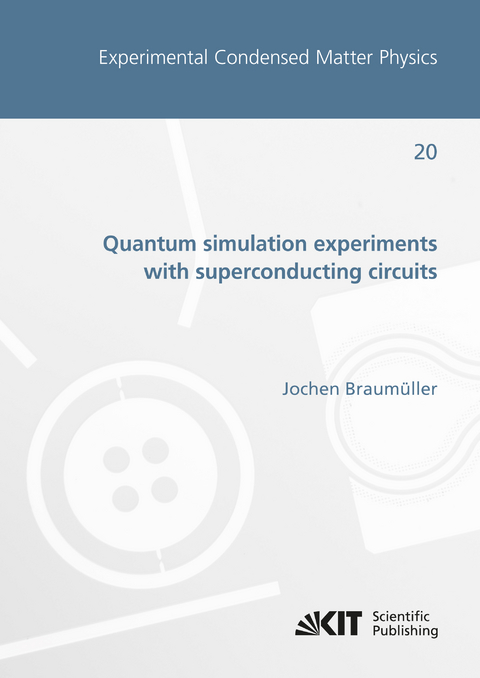 Experimental Condensed Matter Physics

20

Quantum simulation experiments with superconducting circuits

Jochen Braumüller

KIT Scientific Publishing